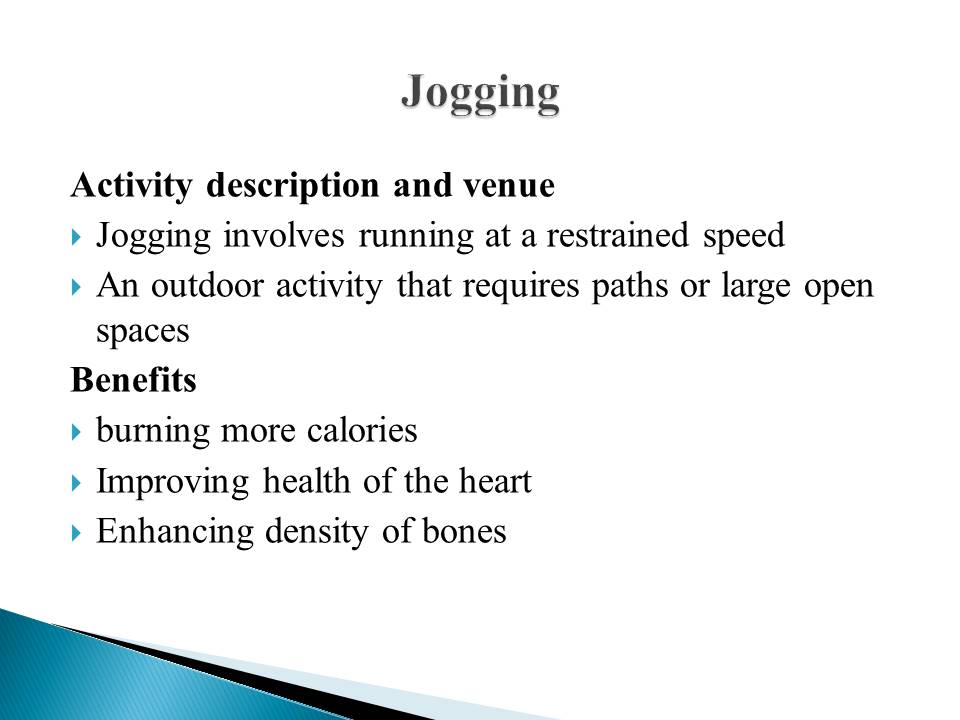 Jogging

Activity description and venue

Jogging involves running at a restrained speed

An outdoor activity that requires paths or large open spaces

Benefits

burning more calories

Improving health of the heart

Enhancing density of bones